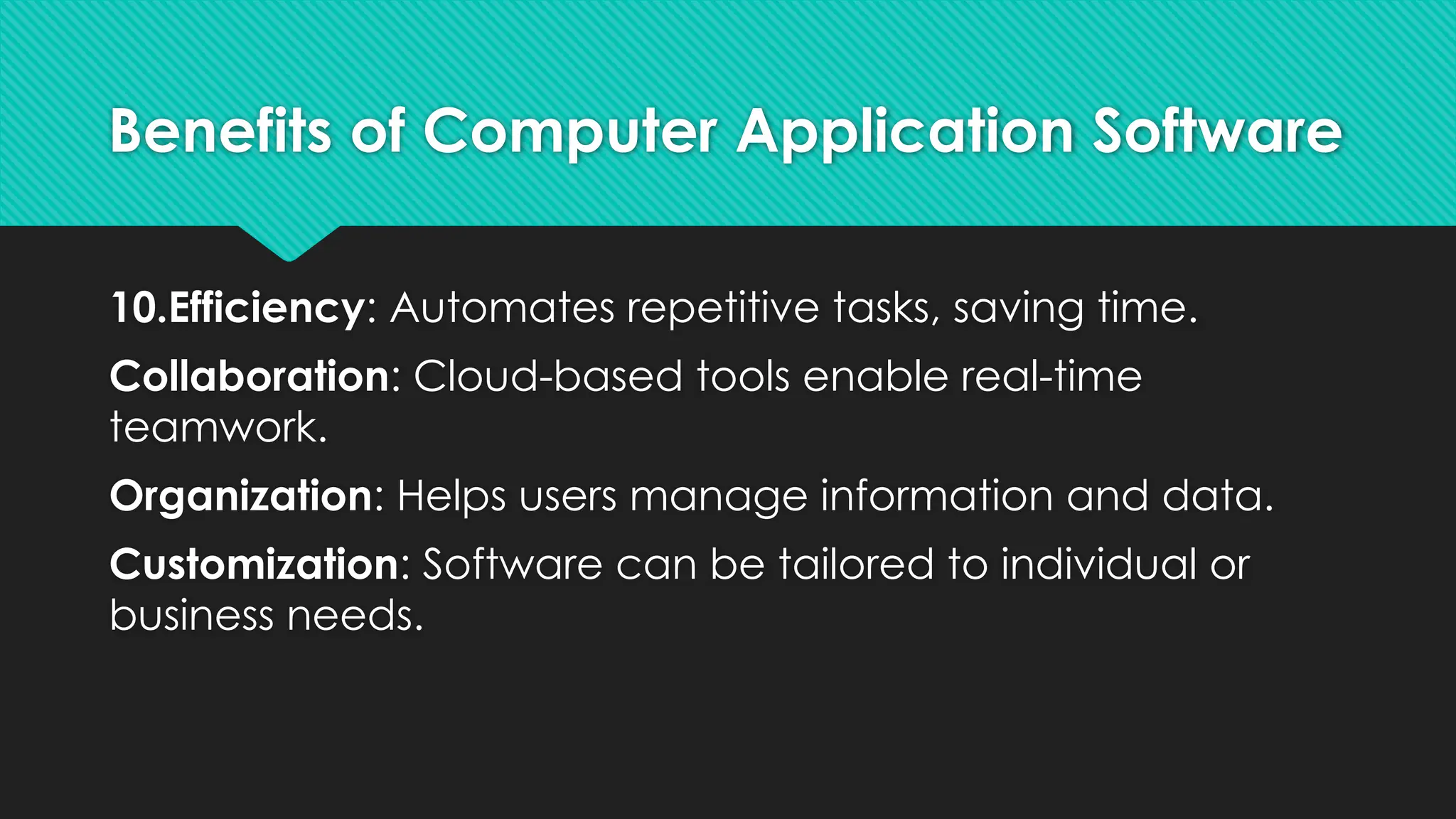 Benefits of Computer Application Software

10.Efficiency: Automates repetitive tasks, saving time.

Collaboration: Cloud-based tools enable real-time teamwork.

Organization: Helps users manage information and data.

Customization: Software can be tailored to individual or business needs.